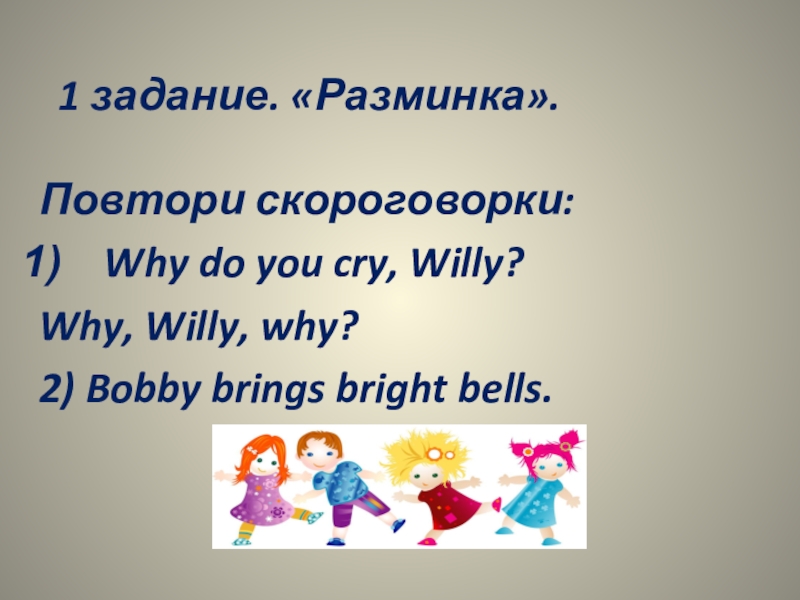 1 задание. «Разминка».

Повтори скороговорки:

1) Why do you cry, Willy?

Why, Willy, why?

2) Bobby brings bright bells.